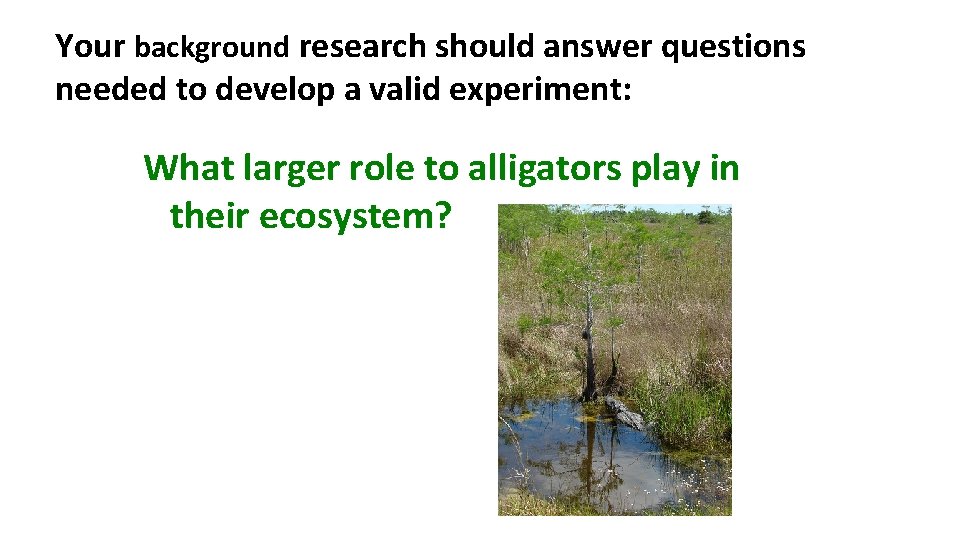 Your background research should answer questions needed to develop a valid experiment:

What larger role to alligators play in their ecosystem?